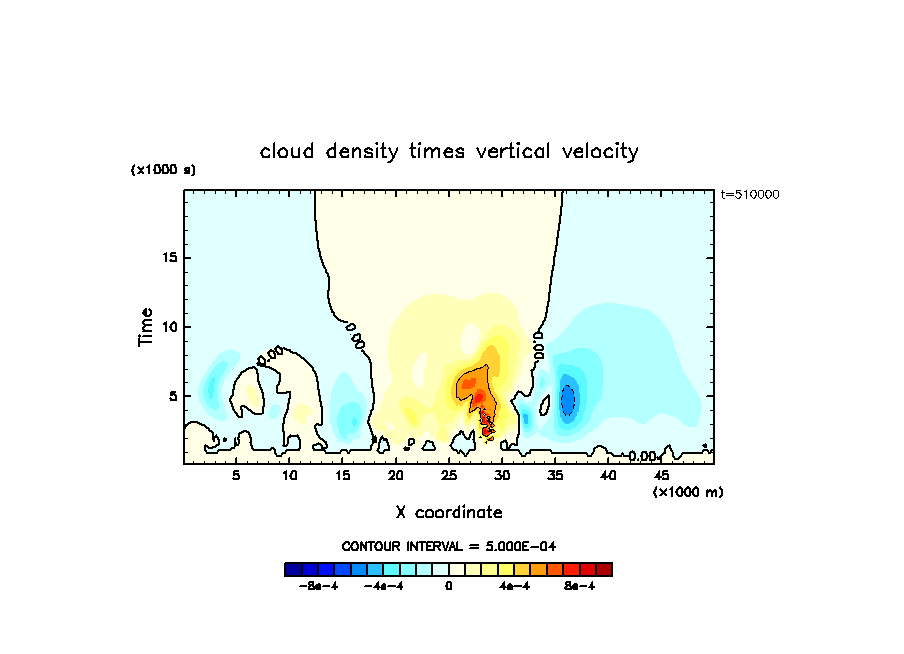 cloud density times vertical velocity

(x1000 s)

t=510000

Time

15

10

5

0.00

0.00

0.00

0.00

5 10 15 20 25 30 35 40 45

(x1000 m)

X coordinate

CONTOUR INTERVAL = 5.000E-04

-8e-4 -4e-4 0 4e-4 8e-4